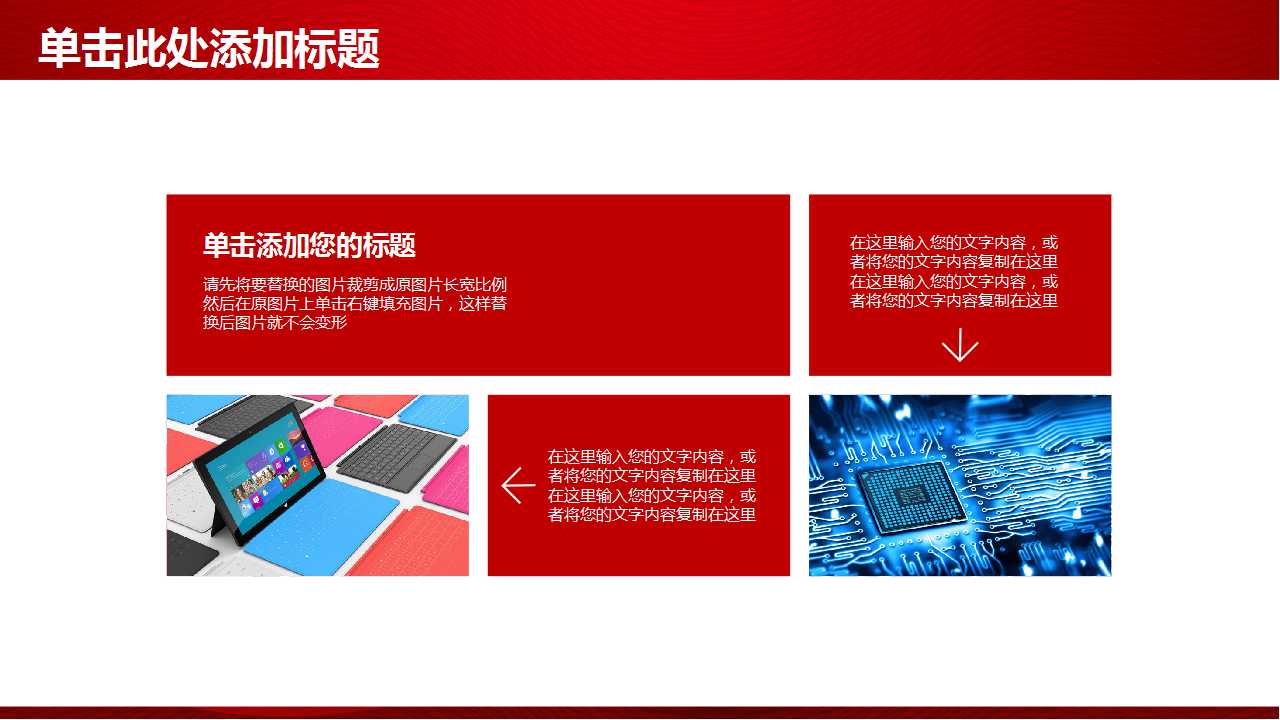 单击此处添加标题

单击添加您的标题

请先将要替换的图片裁剪成原图片长宽比例然后在原图片上单击右键填充图片，这样替换后图片就不会变形

在这里输入您的文字内容，或者将您的文字内容复制在这里在这里输入您的文字内容，或者将您的文字内容复制在这里

在这里输入您的文字内容，或者将您的文字内容复制在这里在这里输入您的文字内容，或者将您的文字内容复制在这里